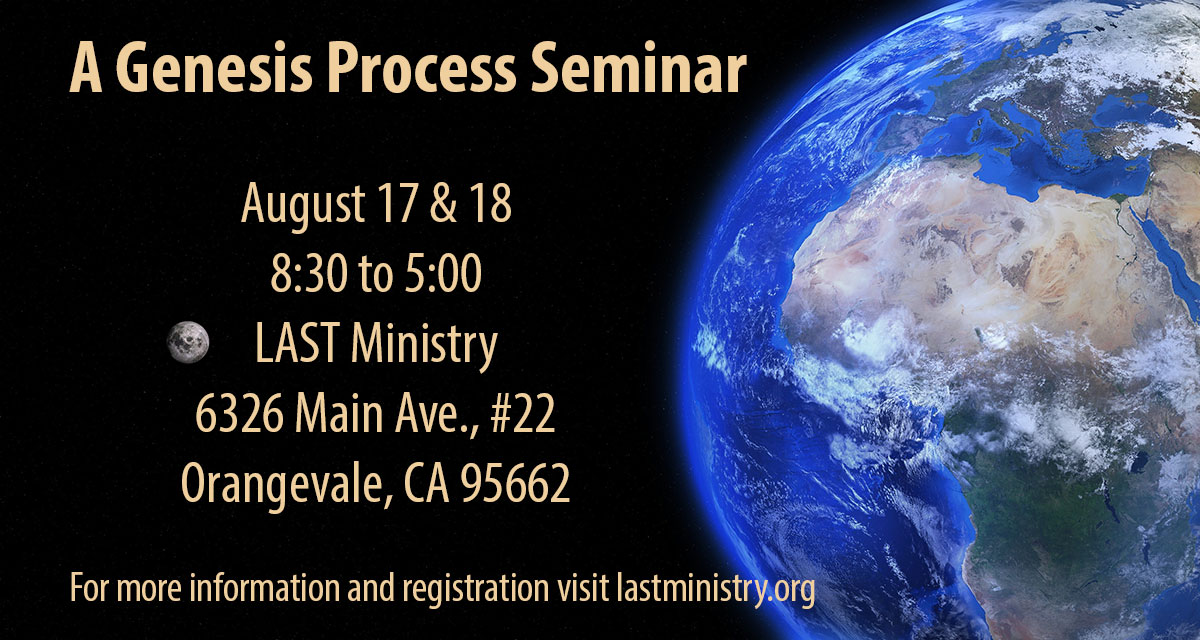 A Genesis Process Seminar

August 17 & 18
8:30 to 5:00
LAST Ministry
6326 Main Ave., #22
Orangevale, CA 95662

For more information and registration visit lastministry.org